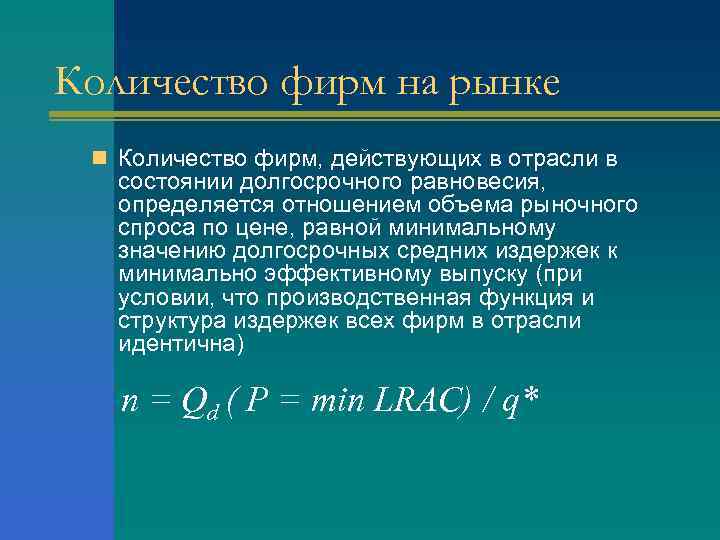 Количество фирм на рынке

Количество фирм, действующих в отрасли в состоянии долгосрочного равновесия, определяется отношением объема рыночного спроса по цене, равной минимальному значению долгосрочных средних издержек к минимально эффективному выпуску (при условии, что производственная функция и структура издержек всех фирм в отрасли идентична)

$n = Q_d ( P = min\ LRAC) / q^*$